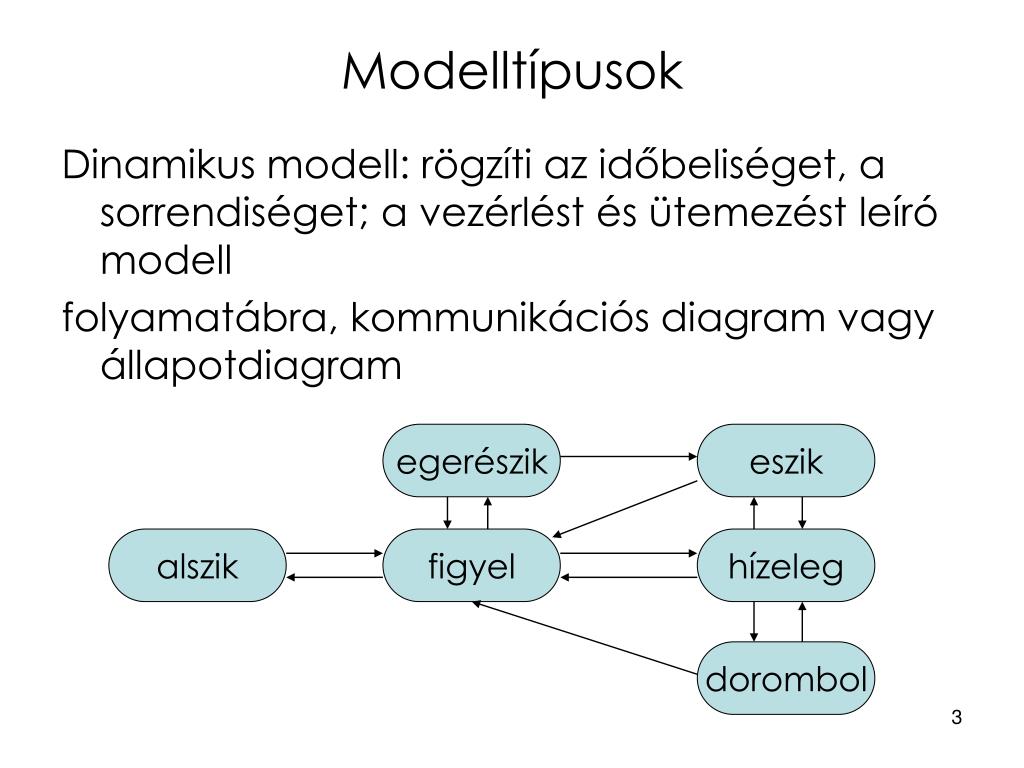 Modelltípusok

Dinamikus modell: rögzíti az időbeliséget, a sorrendiséget; a vezérlést és ütemezést leíró modell

folyamatábra, kommunikációs diagram vagy állapotdiagram

egerészik

eszik

alszik

figyel

hízeleg

dorombol

3